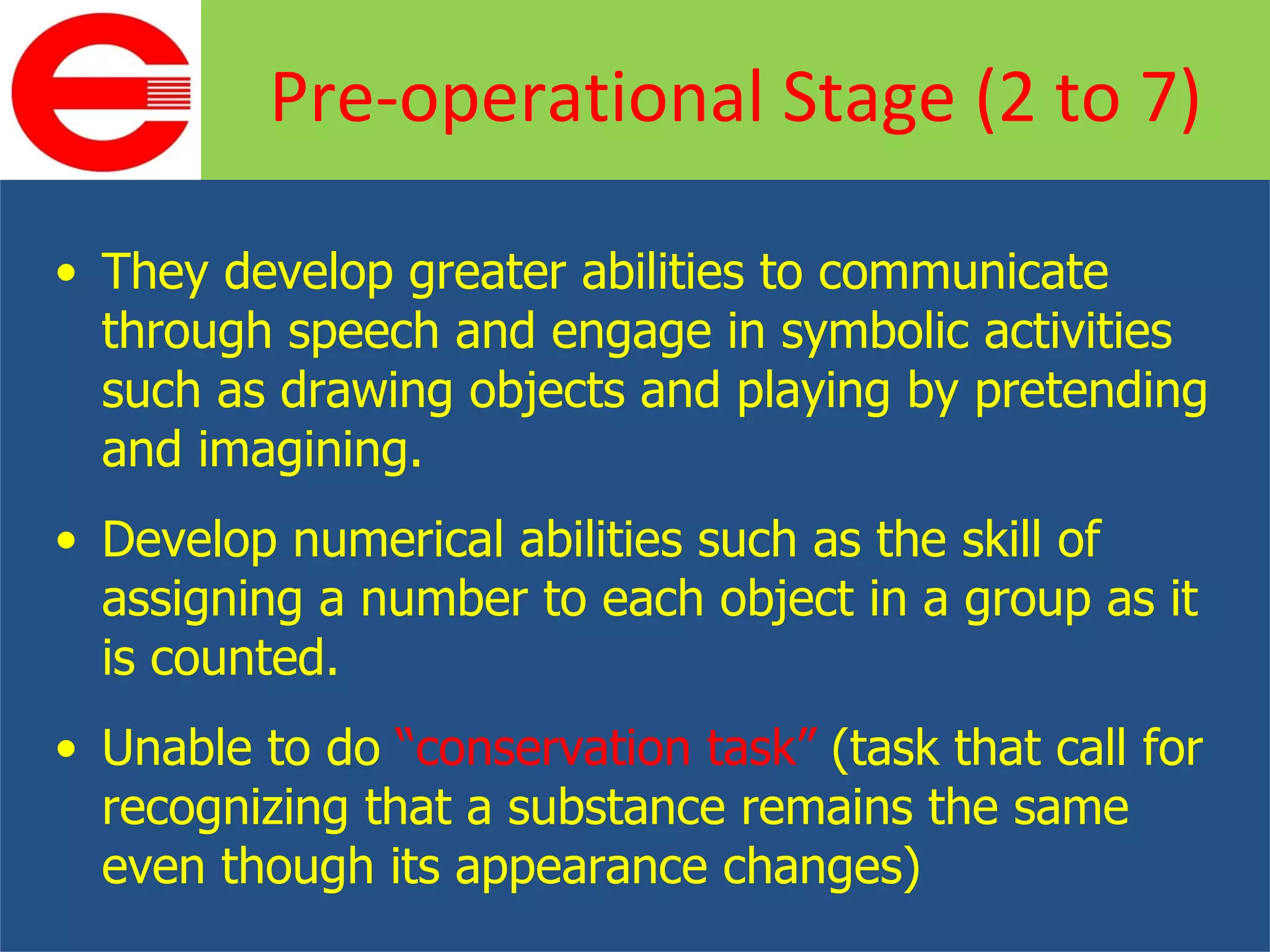 Pre-operational Stage (2 to 7)

• They develop greater abilities to communicate through speech and engage in symbolic activities such as drawing objects and playing by pretending and imagining.

• Develop numerical abilities such as the skill of assigning a number to each object in a group as it is counted.

• Unable to do “conservation task” (task that call for recognizing that a substance remains the same even though its appearance changes)